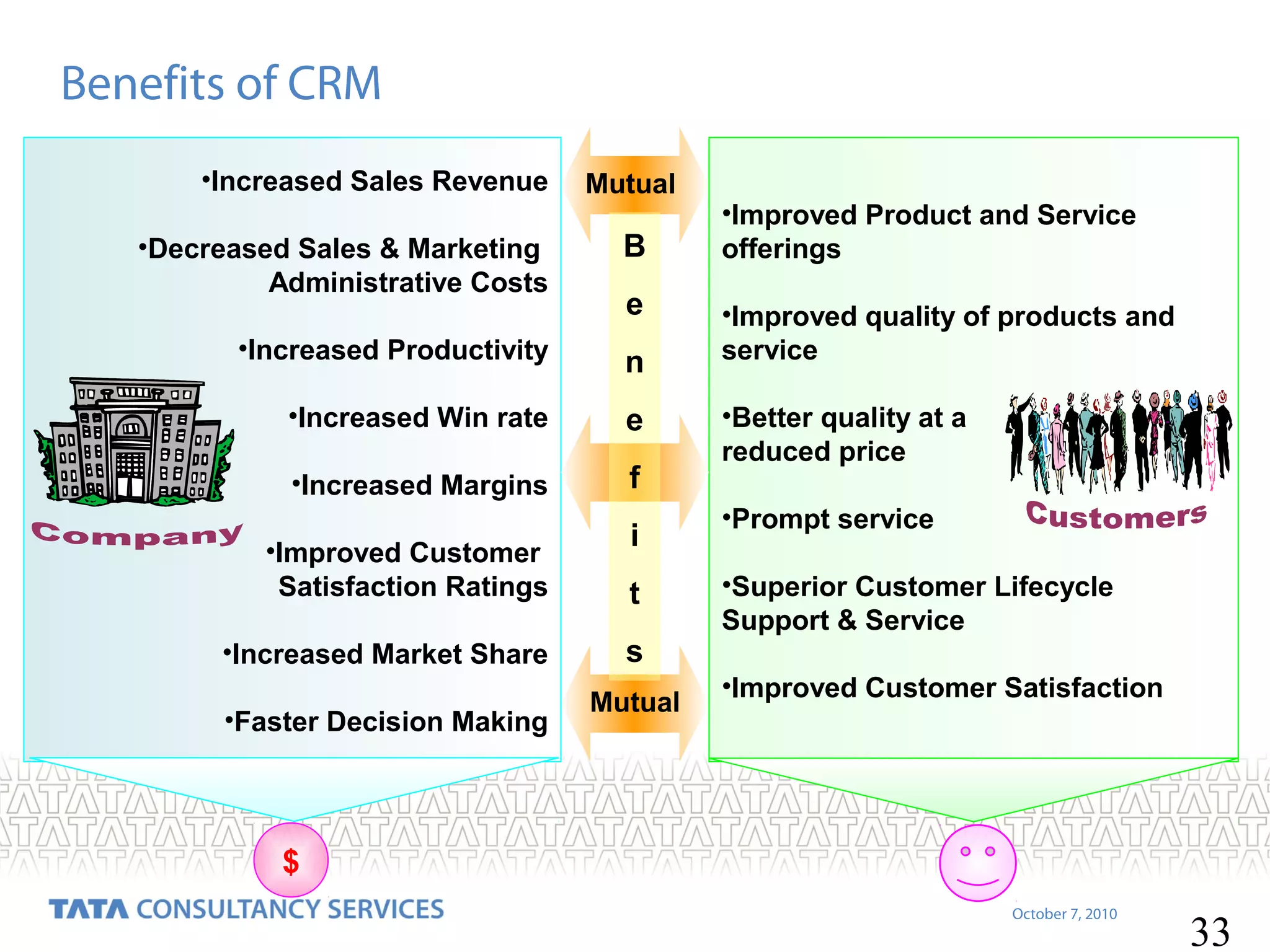 Benefits of CRM

•Increased Sales Revenue

•Decreased Sales & Marketing Administrative Costs

•Increased Productivity

•Increased Win rate

•Increased Margins

•Improved Customer Satisfaction Ratings

•Increased Market Share

•Faster Decision Making

Company

Mutual

B
e
n
e
f
i
t
s

Mutual

•Improved Product and Service offerings

•Improved quality of products and service

•Better quality at a reduced price

•Prompt service

•Superior Customer Lifecycle Support & Service

•Improved Customer Satisfaction

Customers

$

TATA CONSULTANCY SERVICES

October 7, 2010

33